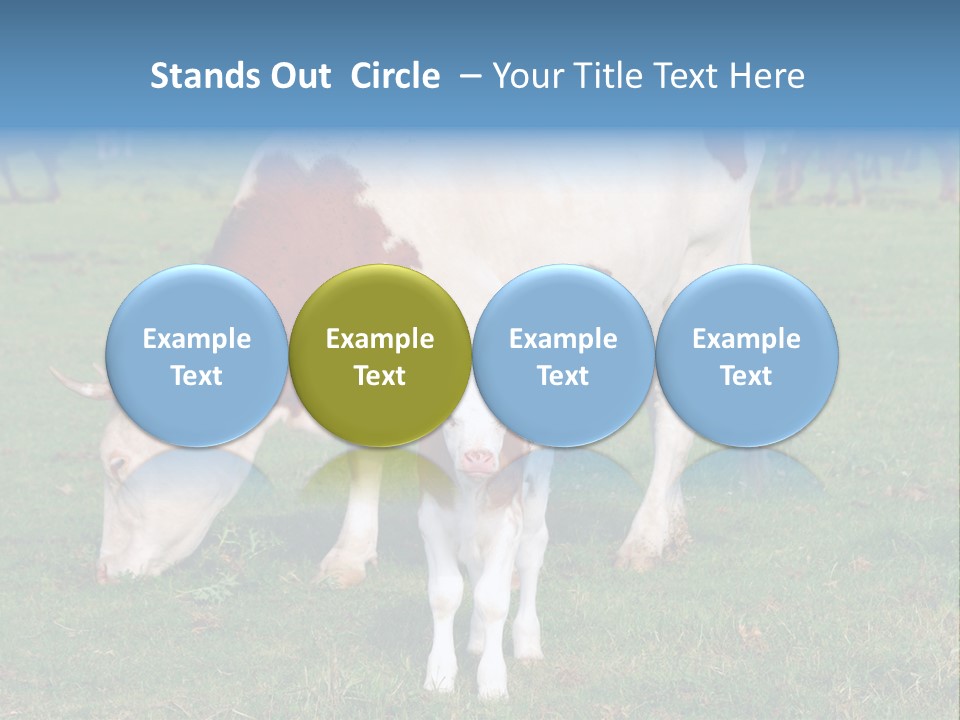 Stands Out Circle – Your Title Text Here

Example Text

Example Text

Example Text

Example Text